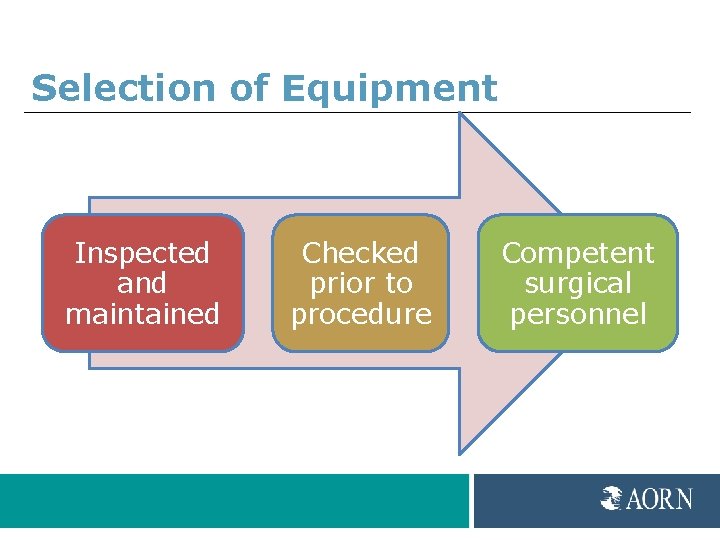 Selection of Equipment

Inspected and maintained

Checked prior to procedure

Competent surgical personnel

AORN